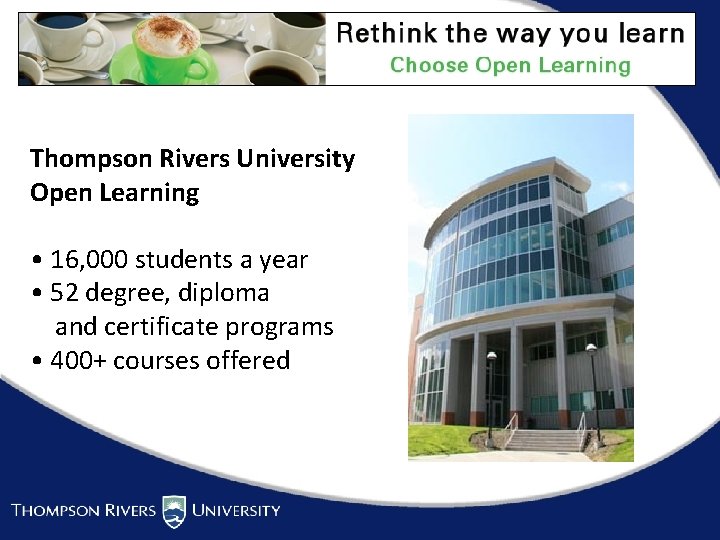 Rethink the way you learn
Choose Open Learning

Thompson Rivers University
Open Learning

• 16,000 students a year
• 52 degree, diploma and certificate programs
• 400+ courses offered

THOMPSON RIVERS UNIVERSITY